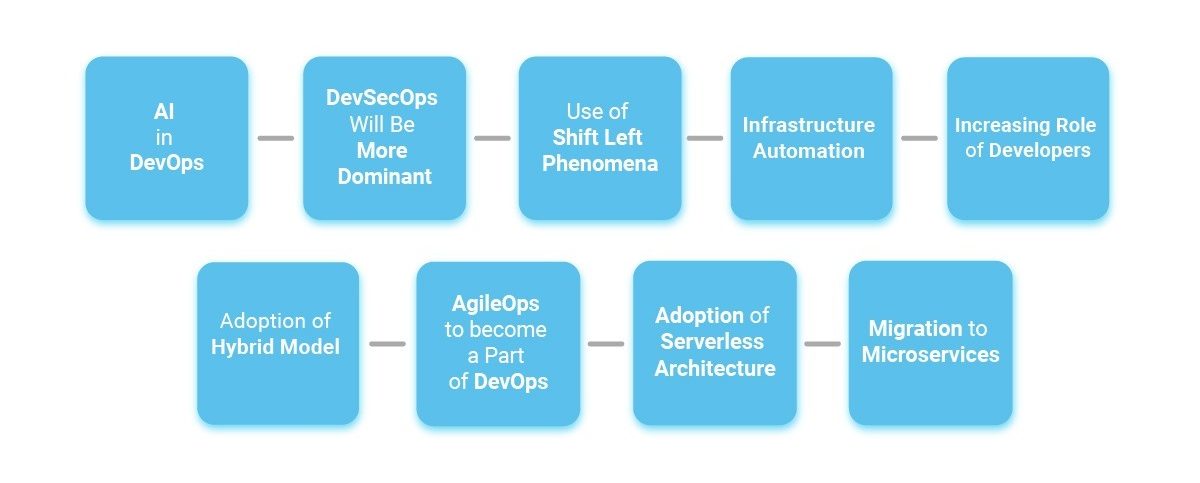 AI in DevOps

DevSecOps Will Be More Dominant

Use of Shift Left Phenomena

Infrastructure Automation

Increasing Role of Developers

Adoption of Hybrid Model

AgileOps to become a Part of DevOps

Adoption of Serverless Architecture

Migration to Microservices